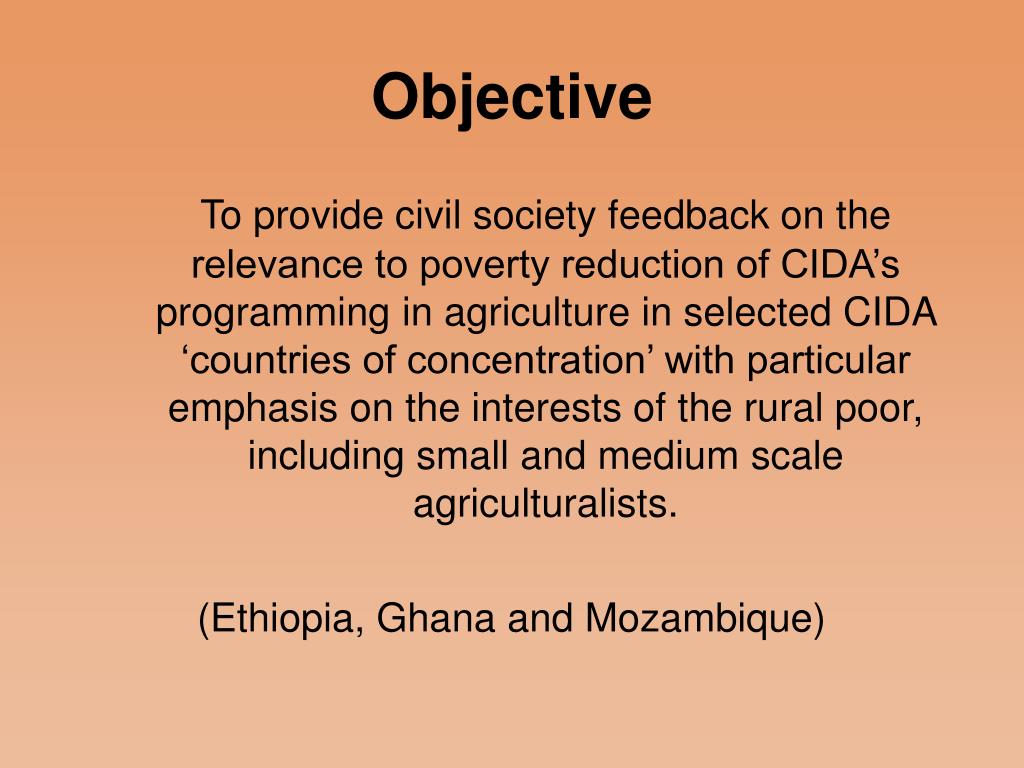 Objective

To provide civil society feedback on the relevance to poverty reduction of CIDA’s programming in agriculture in selected CIDA ‘countries of concentration’ with particular emphasis on the interests of the rural poor, including small and medium scale agriculturalists.

(Ethiopia, Ghana and Mozambique)